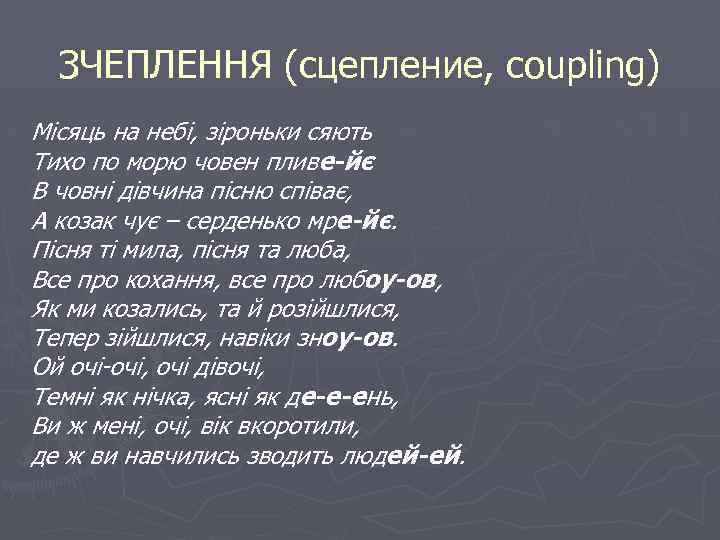 ЗЧЕПЛЕННЯ (сцепление, coupling)

Місяць на небі, зіроньки сяють
Тихо по морю човен пливе-йє
В човні дівчина пісню співає,
А козак чує – серденько мре-йє.
Пісня ті мила, пісня та люба,
Все про кохання, все про любоу-ов,
Як ми козались, та й розійшлися,
Тепер зійшлися, навіки зноу-ов.
Ой очі-очі, очі дівочі,
Темні як нічка, ясні як де-е-ень,
Ви ж мені, очі, вік вкоротили,
де ж ви навчились зводить людей-ей.